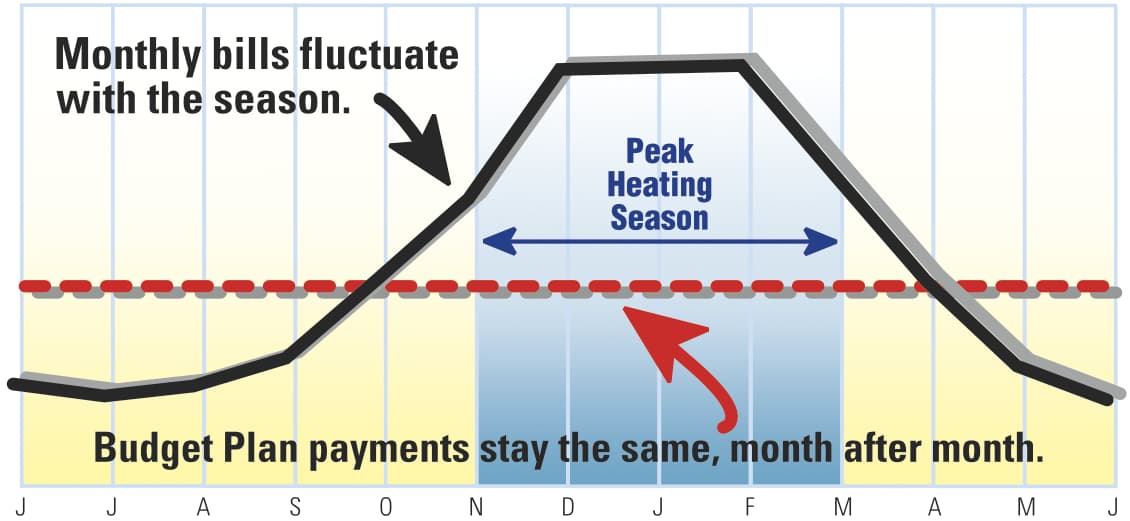 Monthly bills fluctuate with the season.

Peak Heating Season

Budget Plan payments stay the same, month after month.

J J A S O N D J F M A M J